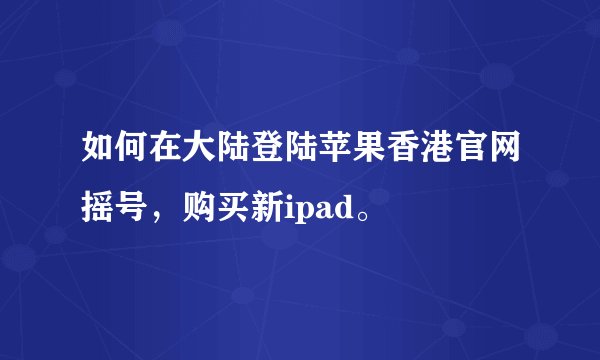 如何在大陆登陆苹果香港官网摇号，购买新ipad。